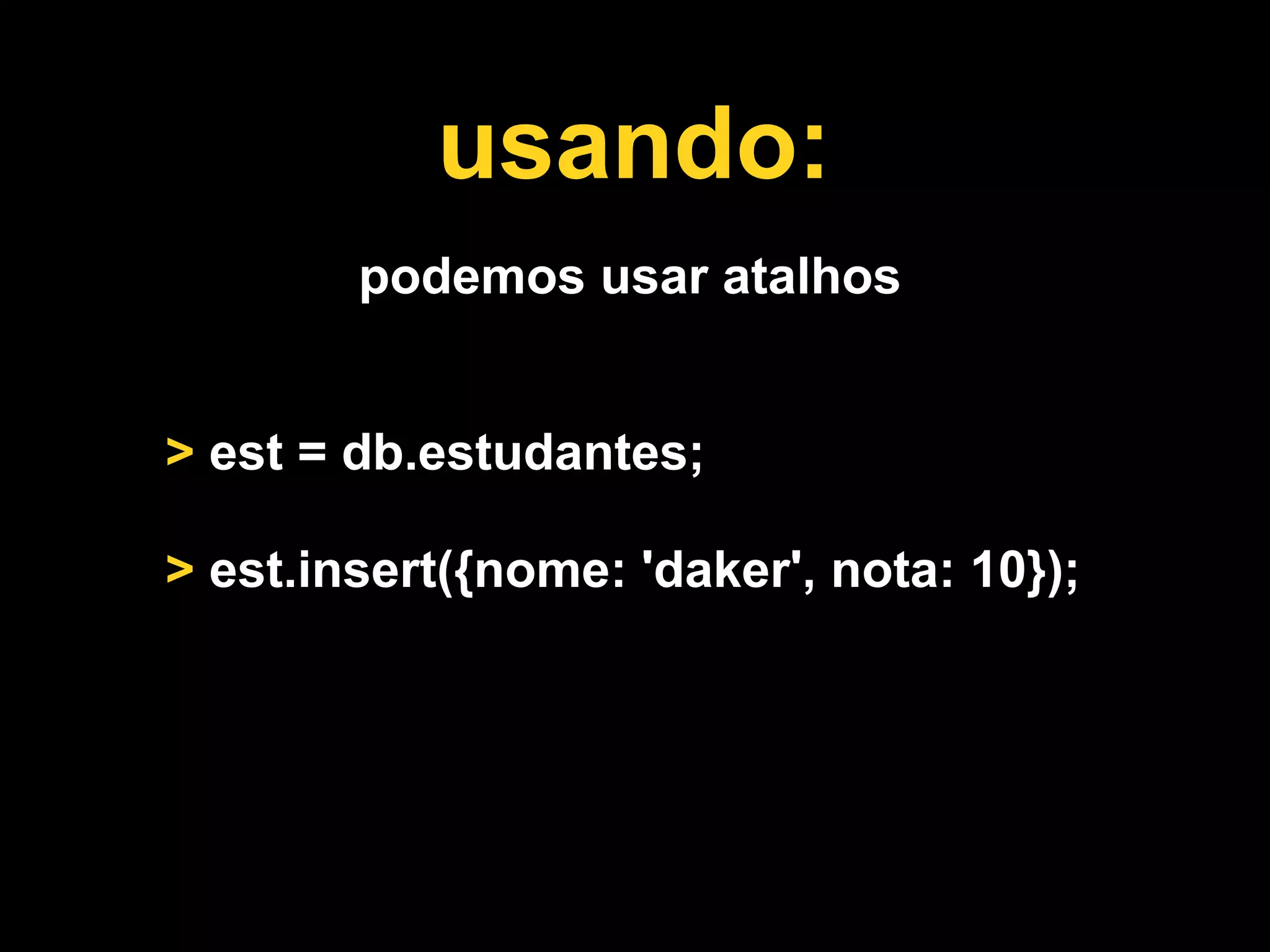 usando:

podemos usar atalhos

> est = db.estudantes;

> est.insert({nome: 'daker', nota: 10});